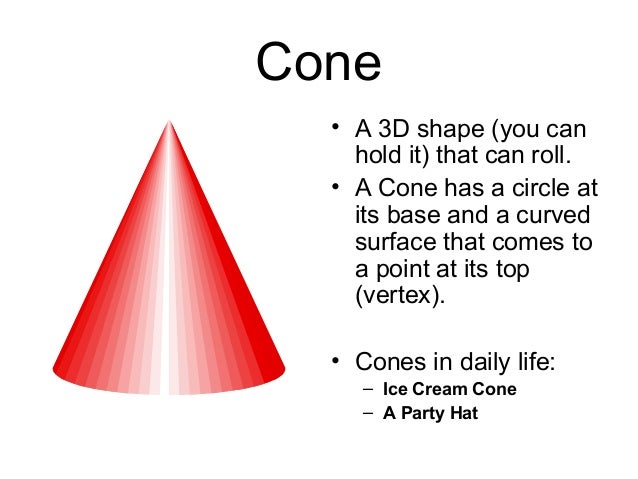 Cone

• A 3D shape (you can hold it) that can roll.
• A Cone has a circle at its base and a curved surface that comes to a point at its top (vertex).

• Cones in daily life:
– Ice Cream Cone
– A Party Hat